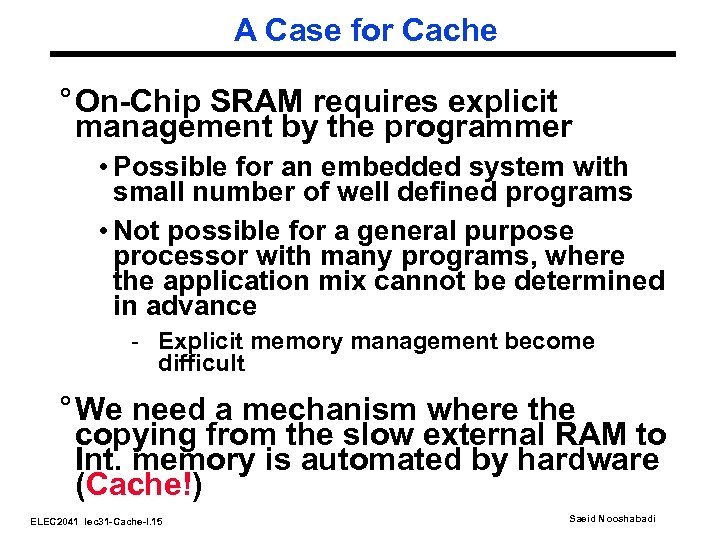 A Case for Cache

° On-Chip SRAM requires explicit management by the programmer

• Possible for an embedded system with small number of well defined programs

• Not possible for a general purpose processor with many programs, where the application mix cannot be determined in advance

- Explicit memory management become difficult

° We need a mechanism where the copying from the slow external RAM to Int. memory is automated by hardware (Cache!)

ELEC2041 lec31-Cache-I.15

Saeid Nooshabadi